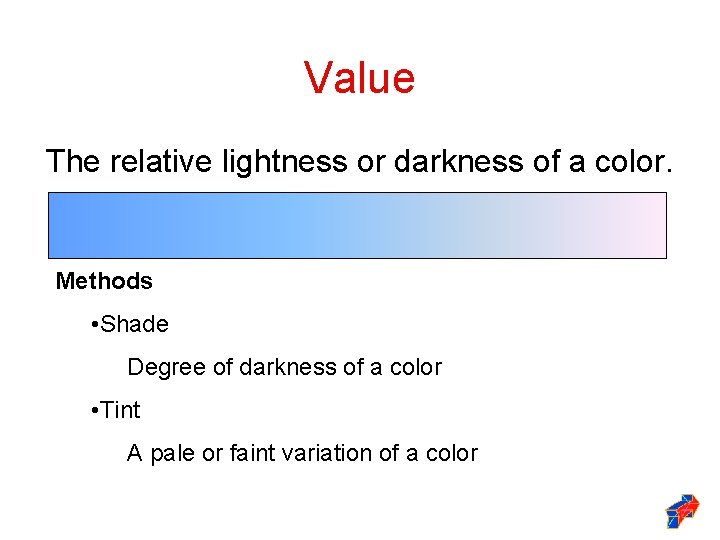 Value

The relative lightness or darkness of a color.

Methods

•Shade

Degree of darkness of a color

•Tint

A pale or faint variation of a color